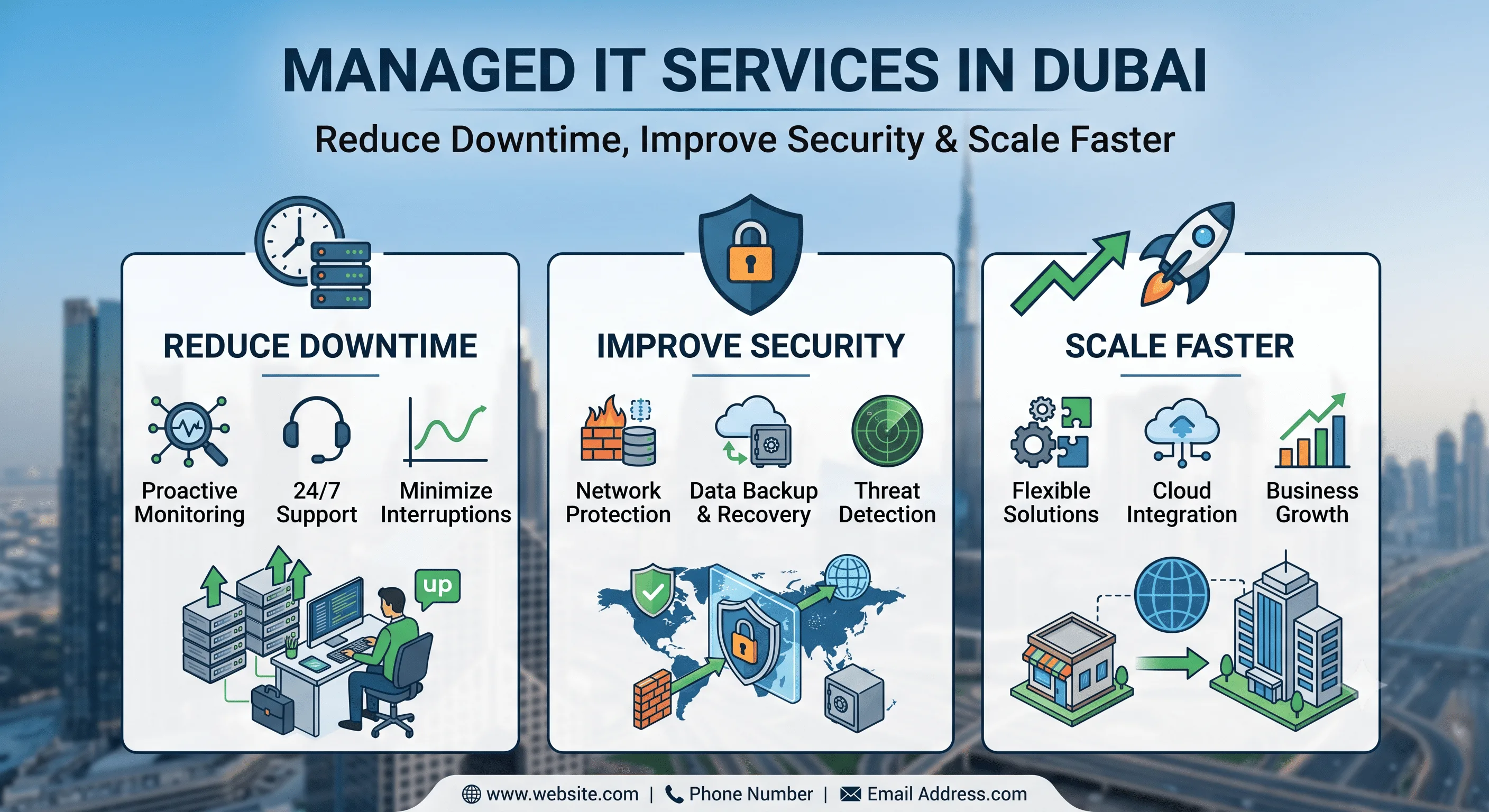 MANAGED IT SERVICES IN DUBAI

Reduce Downtime, Improve Security & Scale Faster

REDUCE DOWNTIME

Proactive Monitoring

24/7 Support

Minimize Interruptions

up

IMPROVE SECURITY

Network Protection

Data Backup & Recovery

Threat Detection

SCALE FASTER

Flexible Solutions

Cloud Integration

Business Growth

www.website.com | Phone Number | Email Address.com